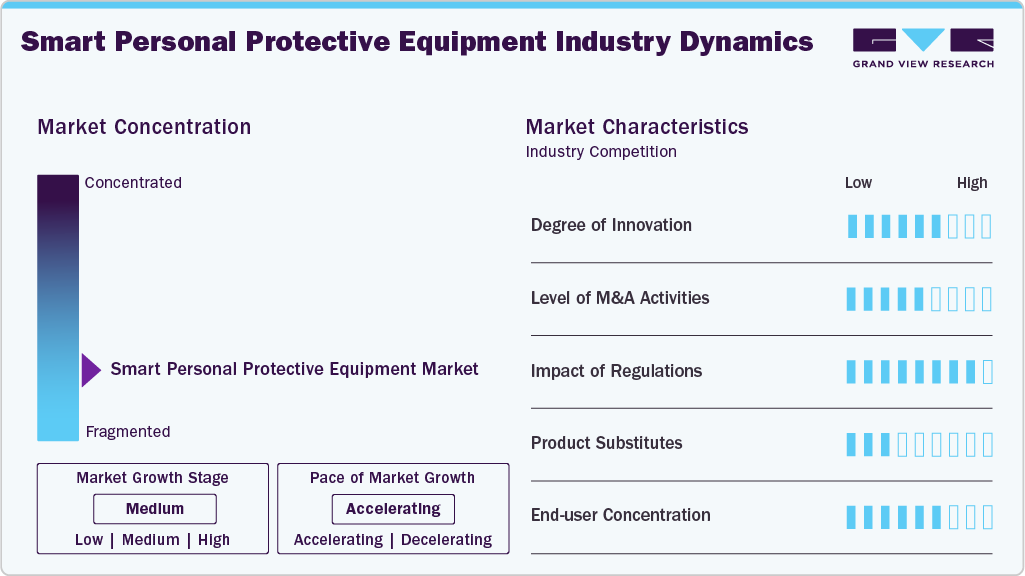 Smart Personal Protective Equipment Industry Dynamics

GRAND VIEW RESEARCH

Market Concentration

Concentrated

Smart Personal Protective Equipment Market

Fragmented

Market Growth Stage
Medium
Low | Medium | High

Pace of Market Growth
Accelerating
Accelerating | Decelerating

Market Characteristics
Industry Competition

Low High

Degree of Innovation

Level of M&A Activities

Impact of Regulations

Product Substitutes

End-user Concentration